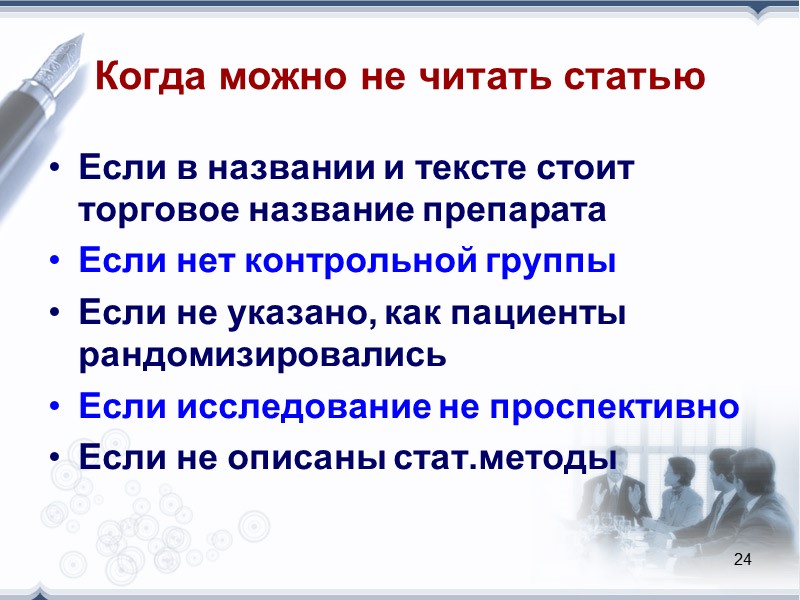 Когда можно не читать статью

• Если в названии и тексте стоит торговое название препарата
• Если нет контрольной группы
• Если не указано, как пациенты рандомизировались
• Если исследование не проспективно
• Если не описаны стат.методы

24